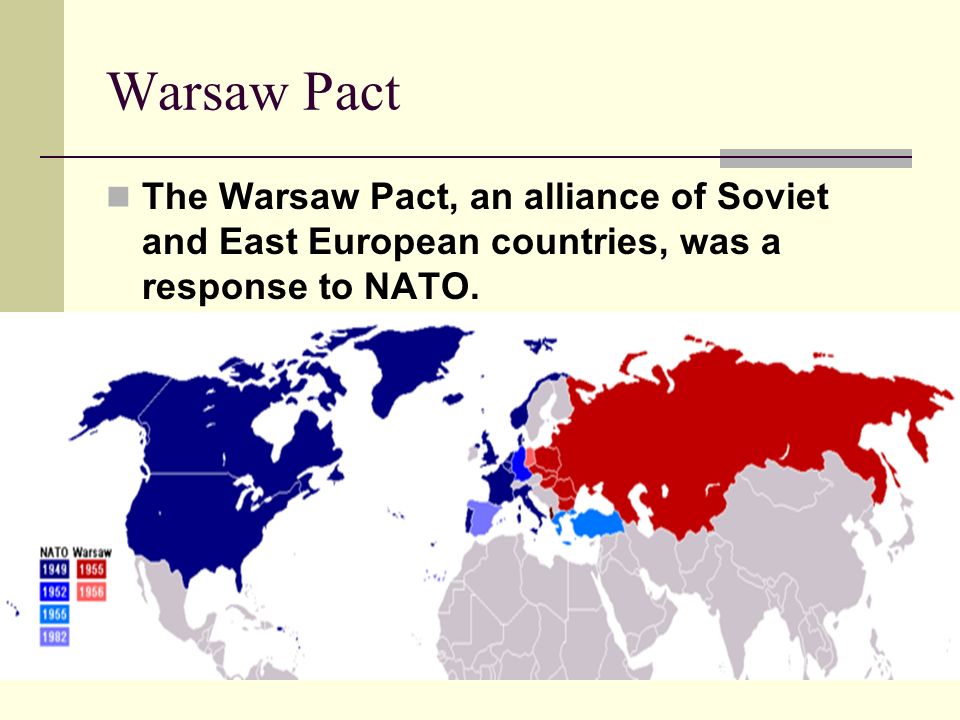 Warsaw Pact

The Warsaw Pact, an alliance of Soviet and East European countries, was a response to NATO.

NATO Warsaw
1949 1955
1952 1956
1955
1982